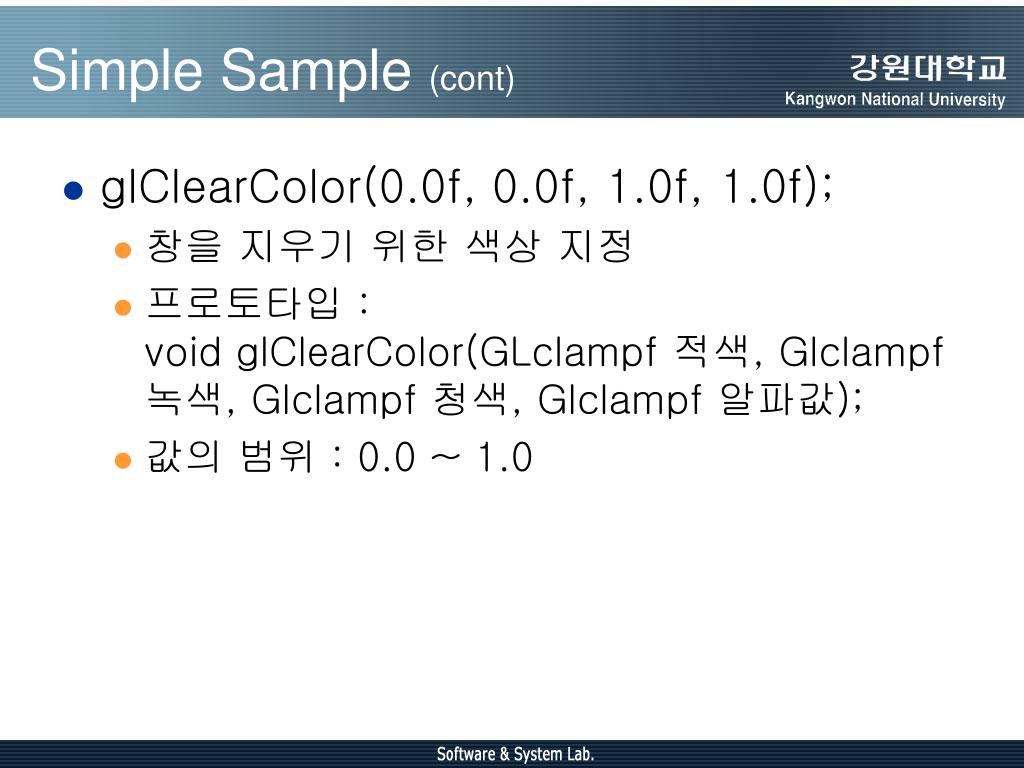 Simple Sample (cont)

강원대학교
Kangwon National University

glClearColor(0.0f, 0.0f, 1.0f, 1.0f);

창을 지우기 위한 색상 지정

프로토타입 :
void glClearColor(GLclampf 적색, Glclampf 녹색, Glclampf 청색, Glclampf 알파값);

값의 범위 : 0.0 ~ 1.0

Software & System Lab.